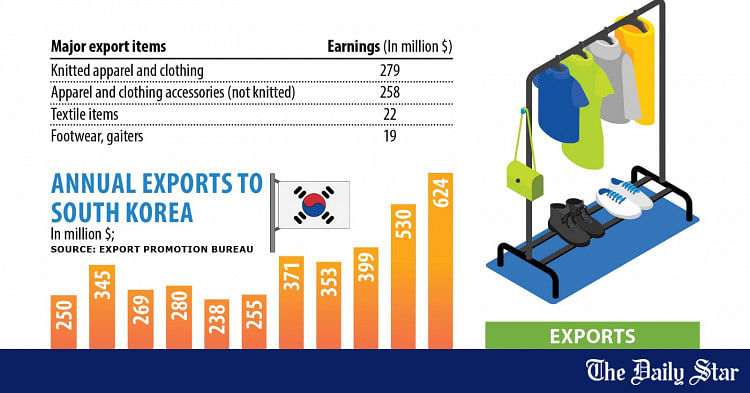 | Major export items | Earnings (In million $) |
|---|---|
| Knitted apparel and clothing | 279 |
| Apparel and clothing accessories (not knitted) | 258 |
| Textile items | 22 |
| Footwear, gaiters | 19 |

ANNUAL EXPORTS TO SOUTH KOREA
In million $;
SOURCE: EXPORT PROMOTION BUREAU

250 345 269 280 238 255 371 353 399 530 624

EXPORTS

The Daily Star